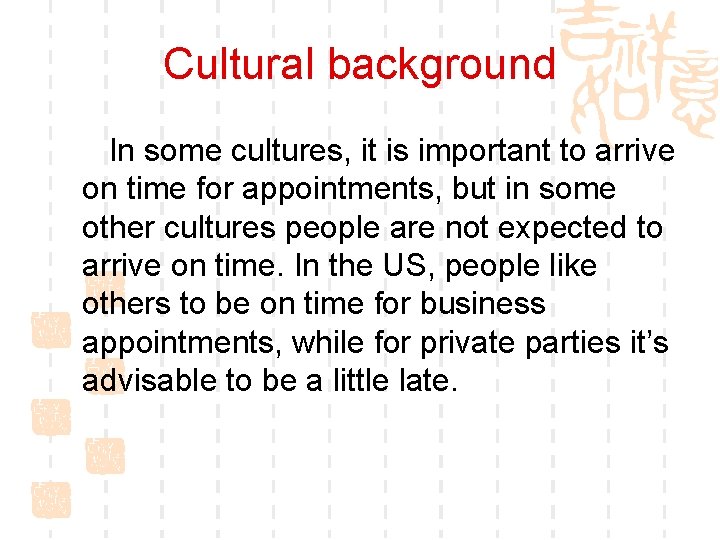 Cultural background

In some cultures, it is important to arrive on time for appointments, but in some other cultures people are not expected to arrive on time. In the US, people like others to be on time for business appointments, while for private parties it's advisable to be a little late.